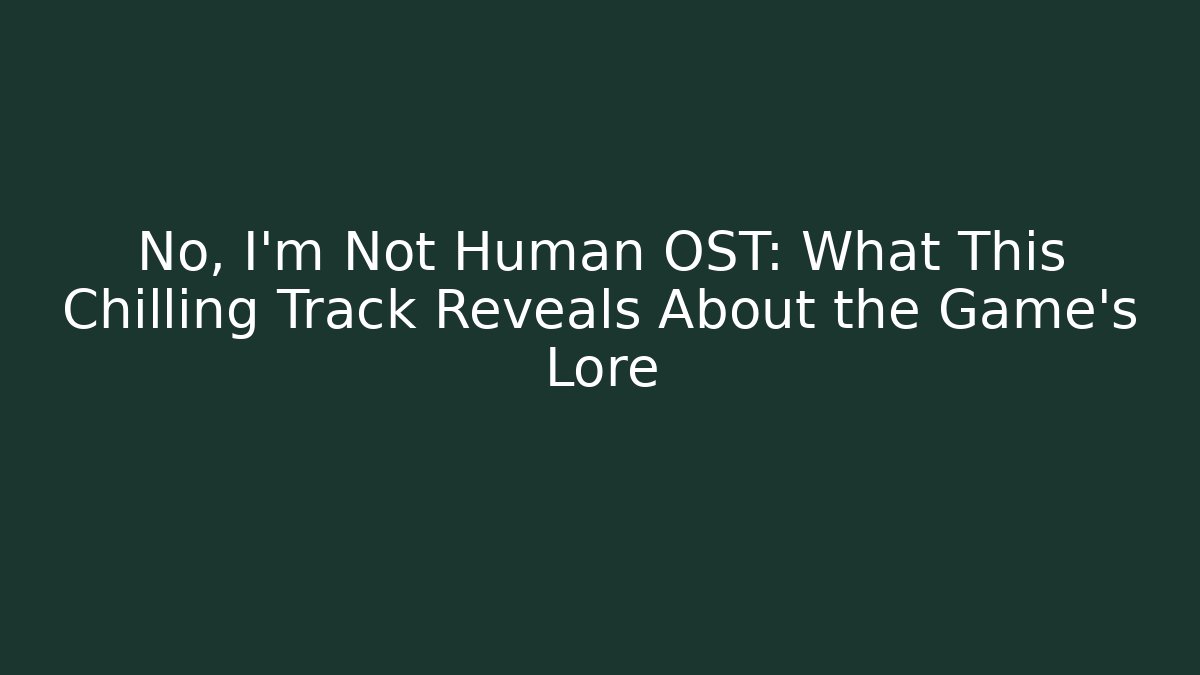 No, I'm Not Human OST: What This Chilling Track Reveals About the Game's Lore